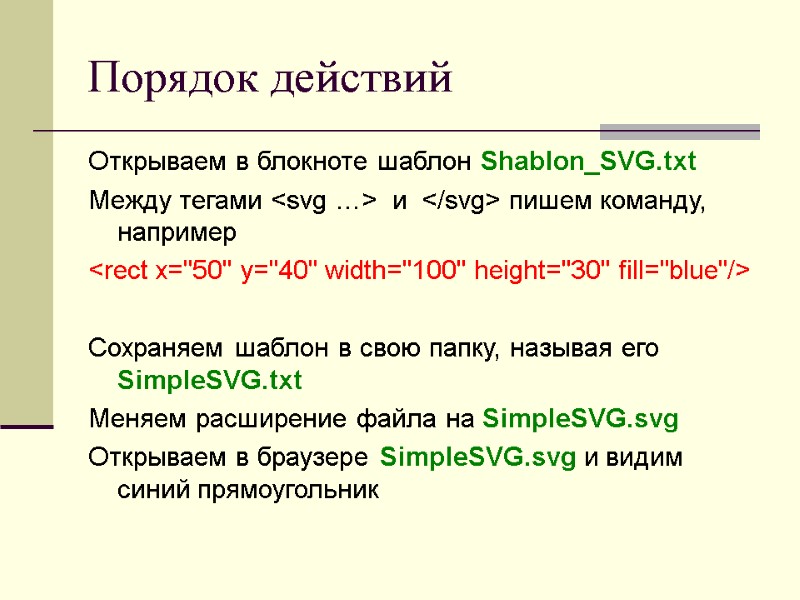 Порядок действий

Открываем в блокноте шаблон Shablon_SVG.txt

Между тегами <svg …> и </svg> пишем команду, например

<rect x="50" y="40" width="100" height="30" fill="blue"/>

Сохраняем шаблон в свою папку, называя его SimpleSVG.txt

Меняем расширение файла на SimpleSVG.svg

Открываем в браузере SimpleSVG.svg и видим синий прямоугольник